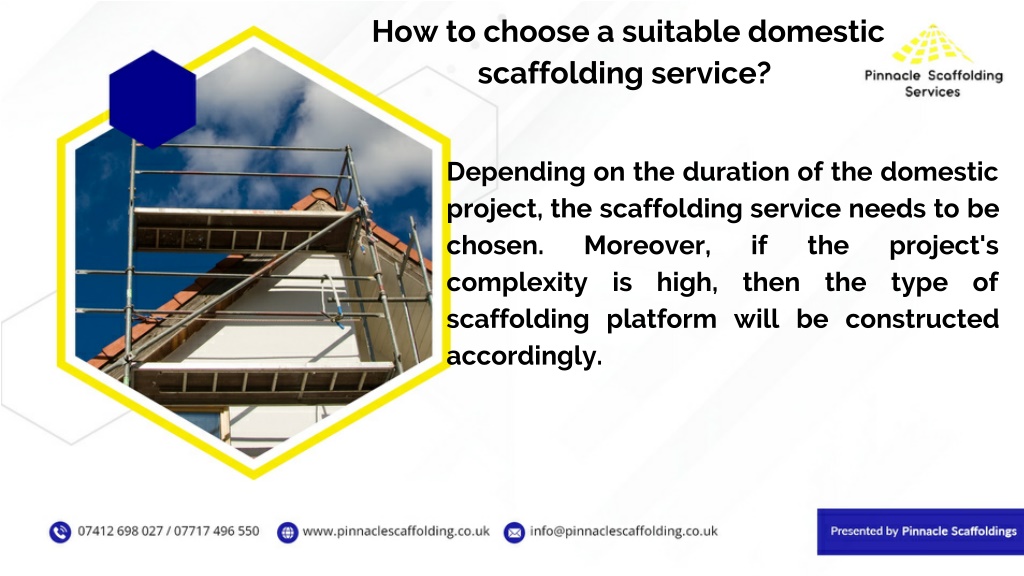 How to choose a suitable domestic scaffolding service?

Pinnacle Scaffolding Services

Depending on the duration of the domestic project, the scaffolding service needs to be chosen. Moreover, if the project's complexity is high, then the type of scaffolding platform will be constructed accordingly.

07412 698 027 / 07717 496 550 www.pinnaclescaffolding.co.uk info@pinnaclescaffolding.co.uk

Presented by Pinnacle Scaffoldings